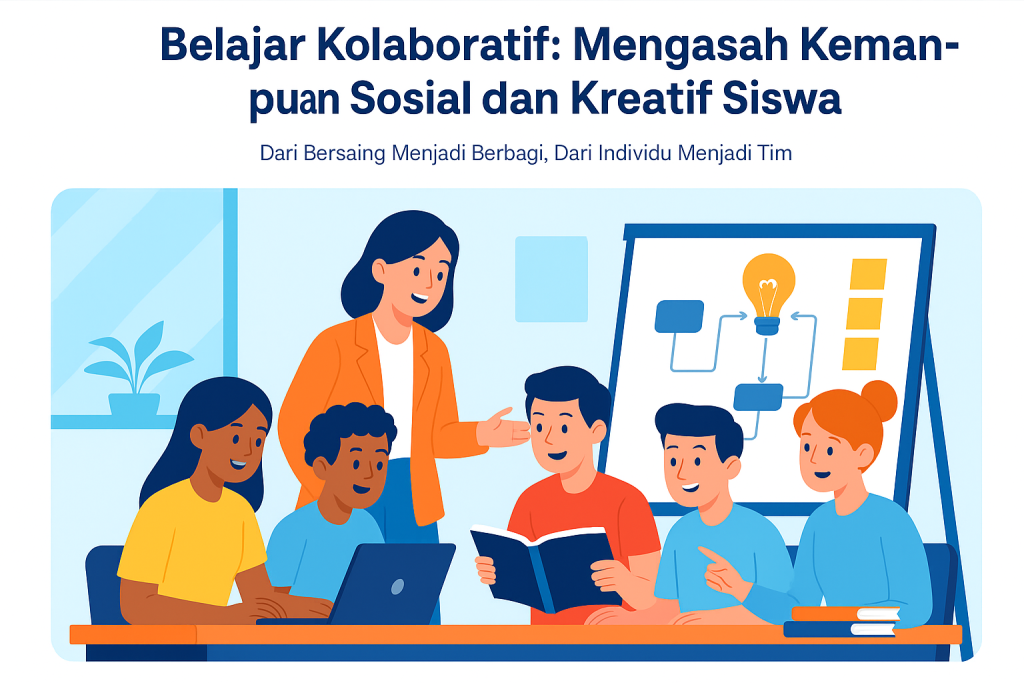 Belajar Kolaboratif: Mengasah Kemampuan Sosial dan Kreatif Siswa

Dari Bersaing Menjadi Berbagi, Dari Individu Menjadi Tim